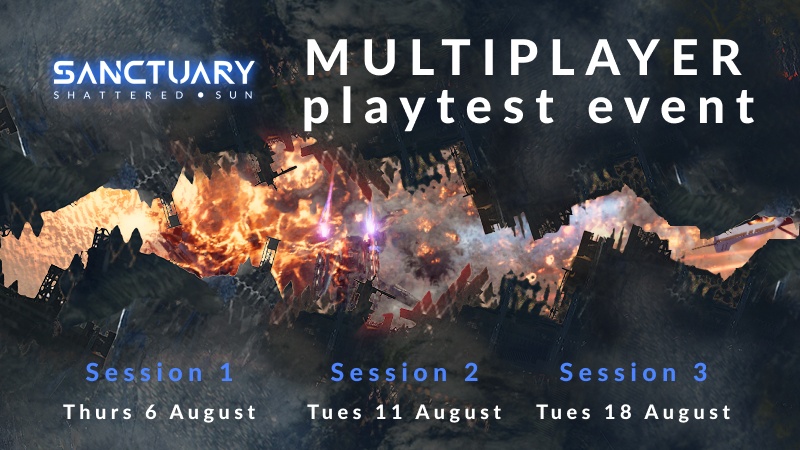 SANCTUARY
SHATTERED • SUN

MULTIPLAYER
playtest event

Session 1
Thurs 6 August

Session 2
Tues 11 August

Session 3
Tues 18 August